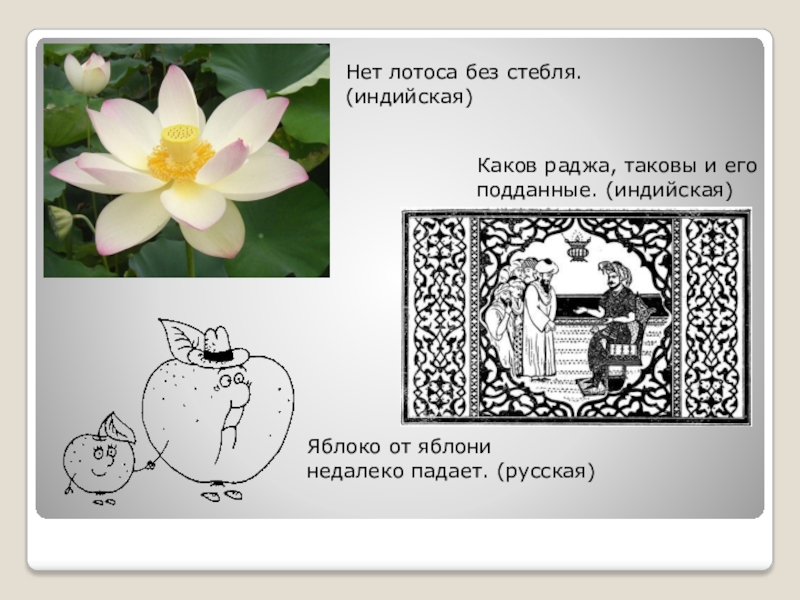 Нет лотоса без стебля. (индийская)

Каков раджа, таковы и его подданные. (индийская)

Яблоко от яблони недалеко падает. (русская)